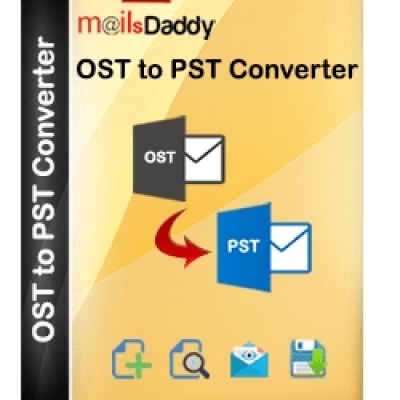 OST to PST Converter

m@ilsDaddy

OST to PST Converter

OST

PST